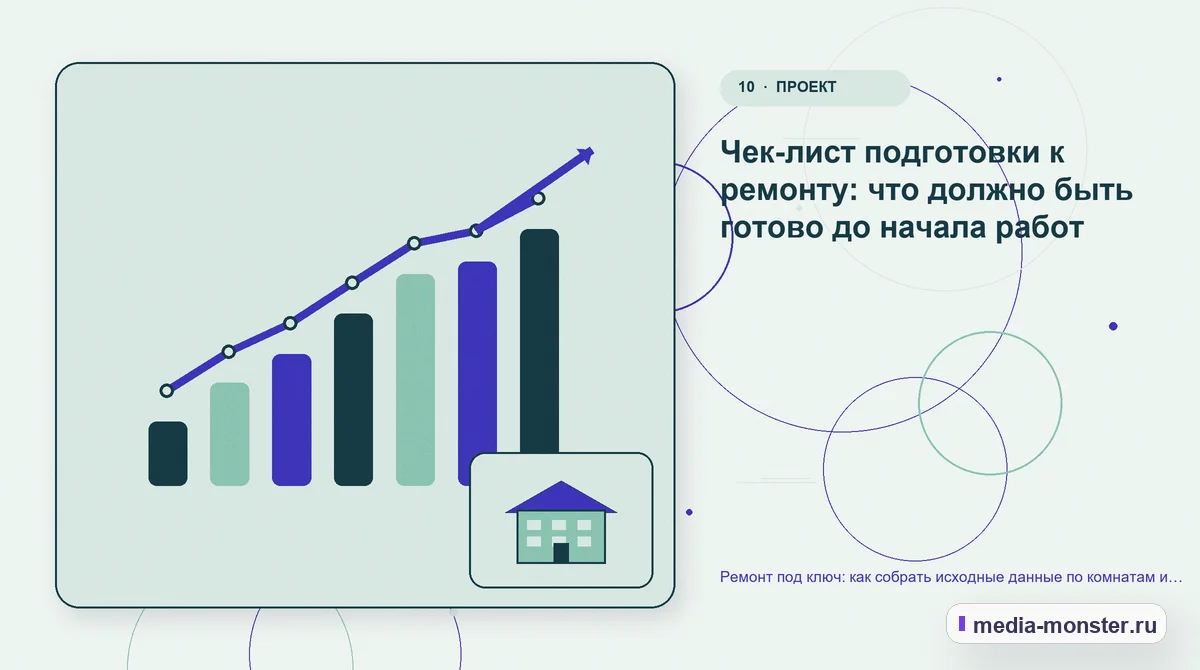 10 · ПРОЕКТ

Чек-лист подготовки к ремонту: что должно быть готово до начала работ

Ремонт под ключ: как собрать исходные данные по комнатам и…

media-monster.ru